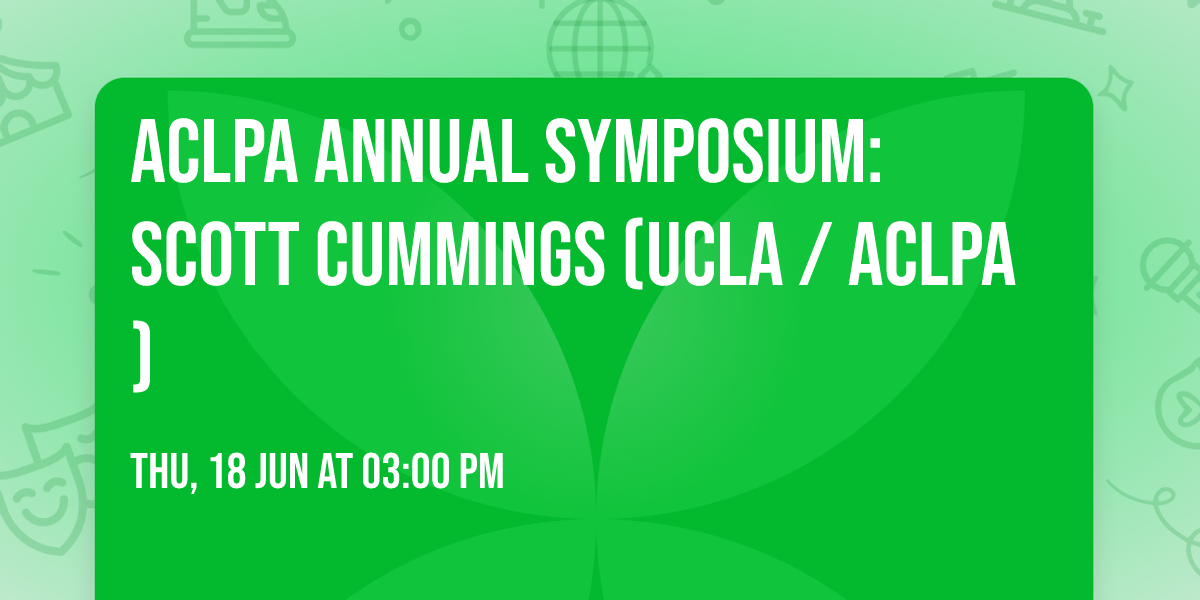 ACLPA ANNUAL SYMPOSIUM: SCOTT CUMMINGS (UCLA / ACLPA )

THU, 18 JUN AT 03:00 PM